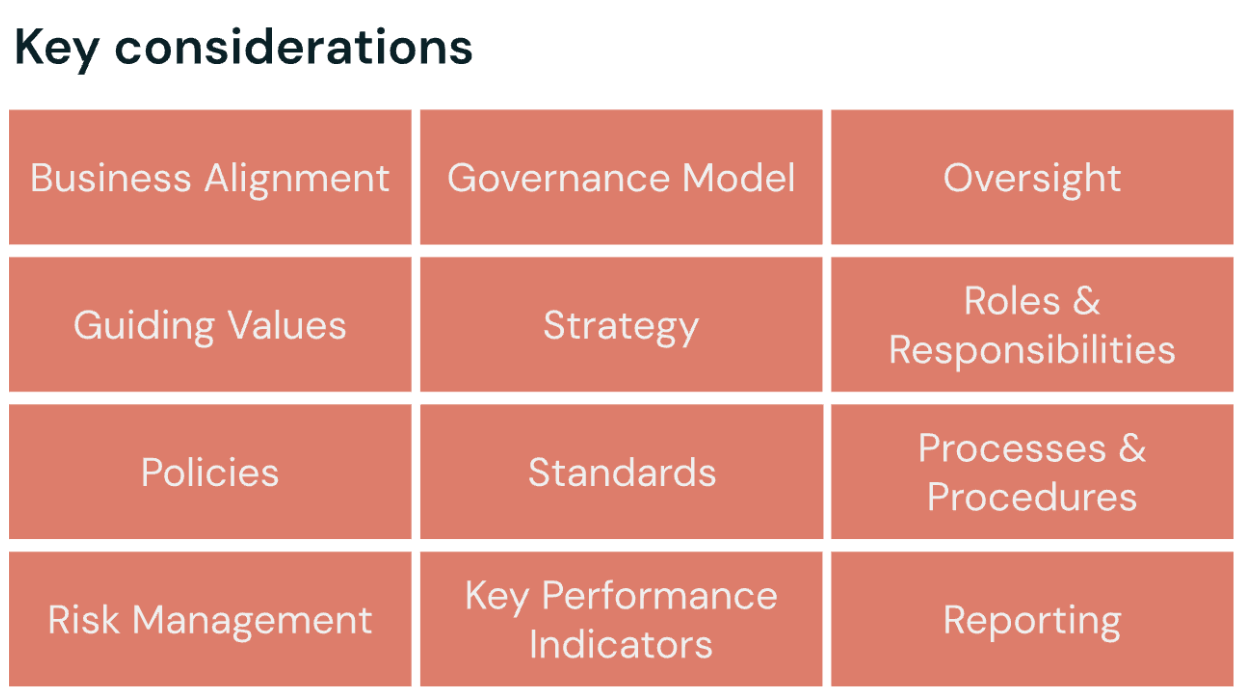 Key considerations

Business Alignment

Governance Model

Oversight

Guiding Values

Strategy

Roles & Responsibilities

Policies

Standards

Processes & Procedures

Risk Management

Key Performance Indicators

Reporting